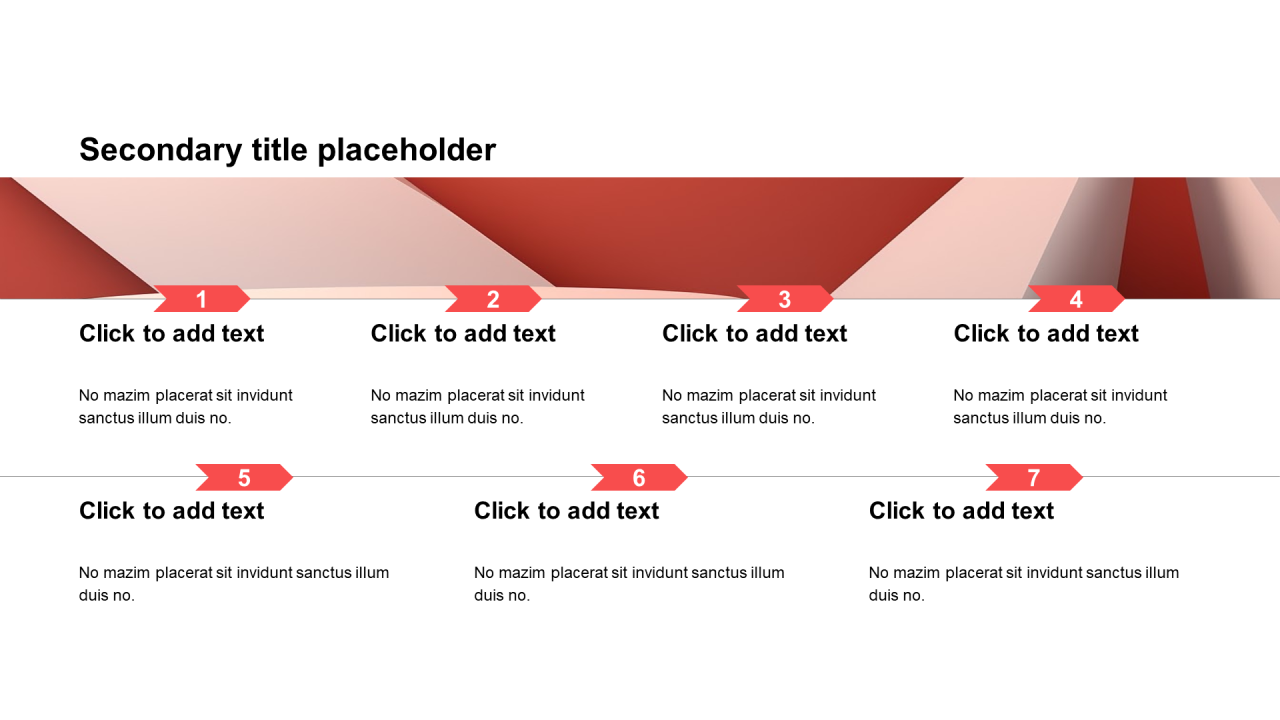 Secondary title placeholder

1

Click to add text

No mazim placerat sit invidunt sanctus illum duis no.

2

Click to add text

No mazim placerat sit invidunt sanctus illum duis no.

3

Click to add text

No mazim placerat sit invidunt sanctus illum duis no.

4

Click to add text

No mazim placerat sit invidunt sanctus illum duis no.

5

Click to add text

No mazim placerat sit invidunt sanctus illum duis no.

6

Click to add text

No mazim placerat sit invidunt sanctus illum duis no.

7

Click to add text

No mazim placerat sit invidunt sanctus illum duis no.